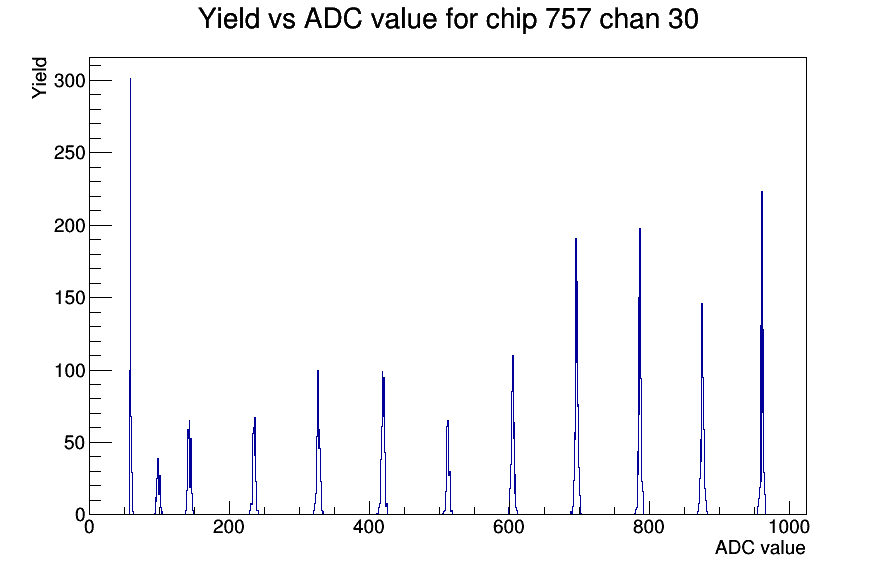 Yield vs ADC value for chip 757 chan 30

Yield

300
250
200
150
100
50
0

0
200
400
600
800
1000

ADC value